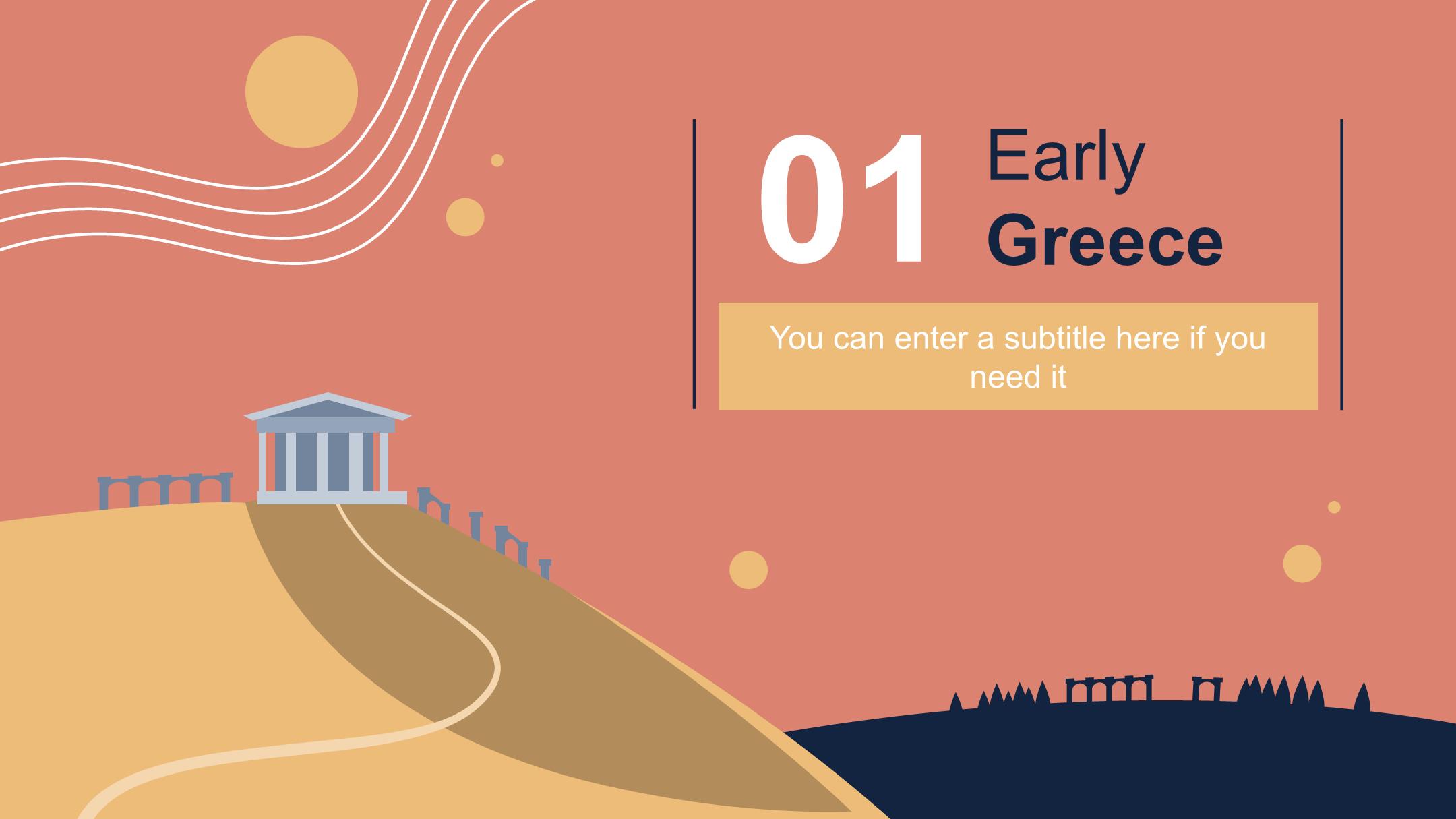 01 Early Greece

You can enter a subtitle here if you need it